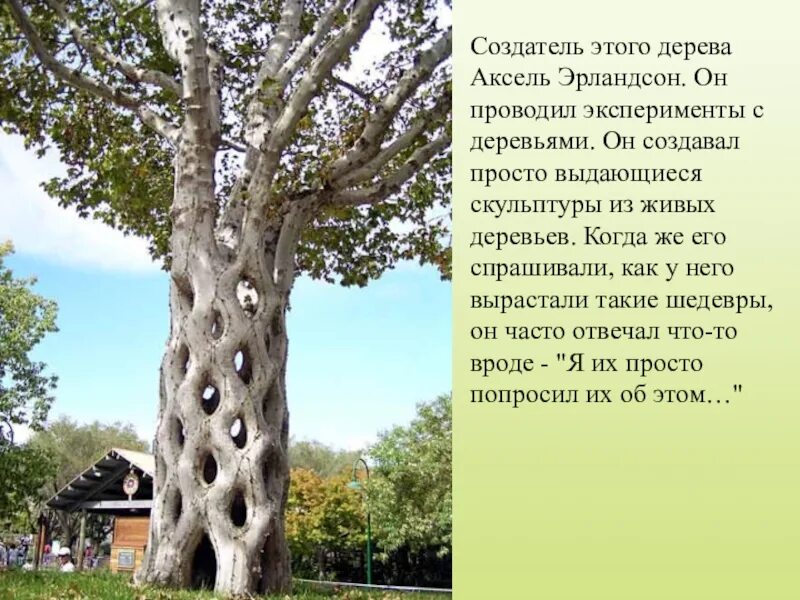 Создатель этого дерева Аксель Эрландсон. Он проводил эксперименты с деревьями. Он создавал просто выдающиеся скульптуры из живых деревьев. Когда же его спрашивали, как у него вырастали такие шедевры, он часто отвечал что-то вроде - "Я их просто попросил их об этом…"